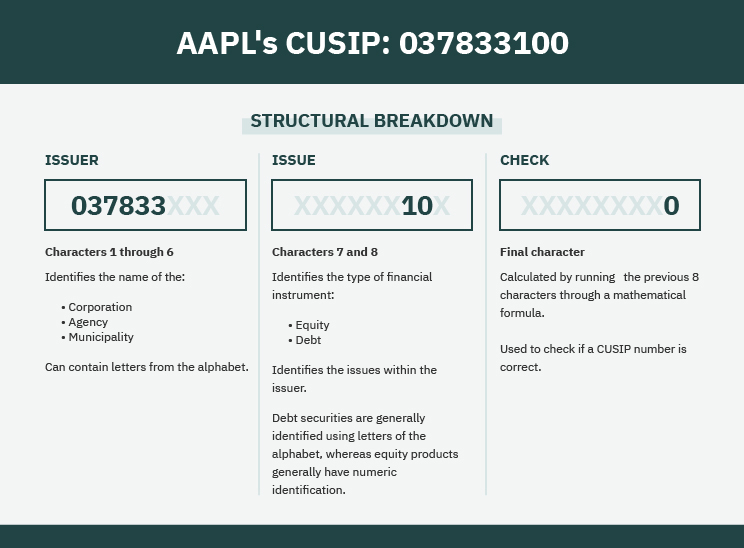 AAPL's CUSIP: 037833100

STRUCTURAL BREAKDOWN

ISSUER

037833XXX

Characters 1 through 6

Identifies the name of the:

• Corporation
• Agency
• Municipality

Can contain letters from the alphabet.

ISSUE

XXXXXX10X

Characters 7 and 8

Identifies the type of financial instrument:

• Equity
• Debt

Identifies the issues within the issuer.

Debt securities are generally identified using letters of the alphabet, whereas equity products generally have numeric identification.

CHECK

XXXXXXXX0

Final character

Calculated by running the previous 8 characters through a mathematical formula.

Used to check if a CUSIP number is correct.